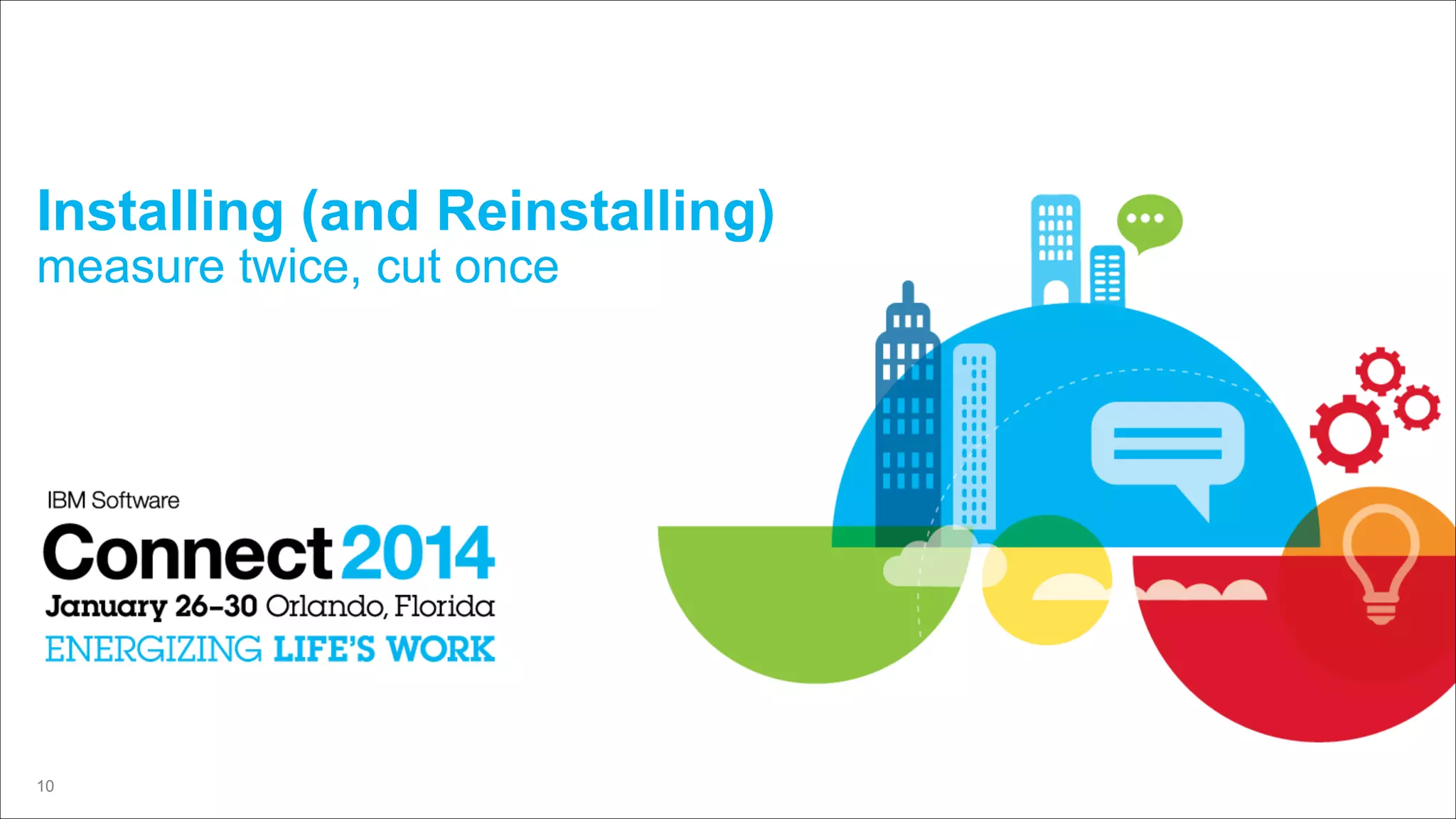 Installing (and Reinstalling)
measure twice, cut once

IBM Software
Connect 2014
January 26–30 Orlando, Florida
ENERGIZING LIFE'S WORK

10